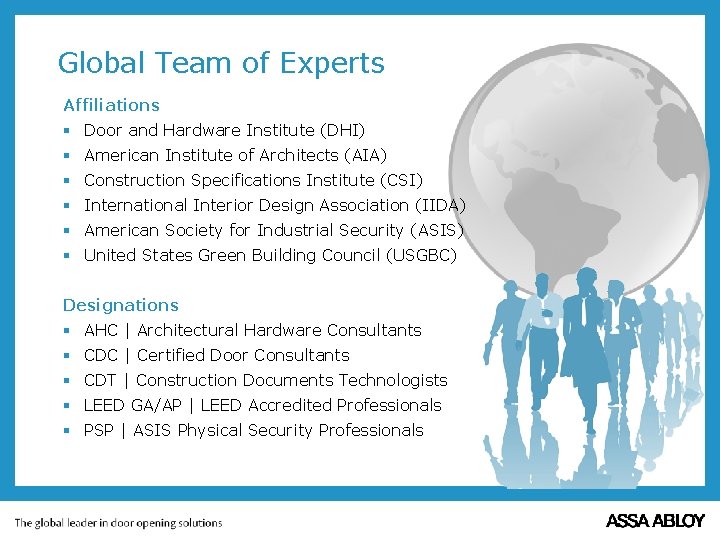 Global Team of Experts

Affiliations

• Door and Hardware Institute (DHI)
• American Institute of Architects (AIA)
• Construction Specifications Institute (CSI)
• International Interior Design Association (IIDA)
• American Society for Industrial Security (ASIS)
• United States Green Building Council (USGBC)

Designations

• AHC | Architectural Hardware Consultants
• CDC | Certified Door Consultants
• CDT | Construction Documents Technologists
• LEED GA/AP | LEED Accredited Professionals
• PSP | ASIS Physical Security Professionals

The global leader in door opening solutions

ASSA ABLOY